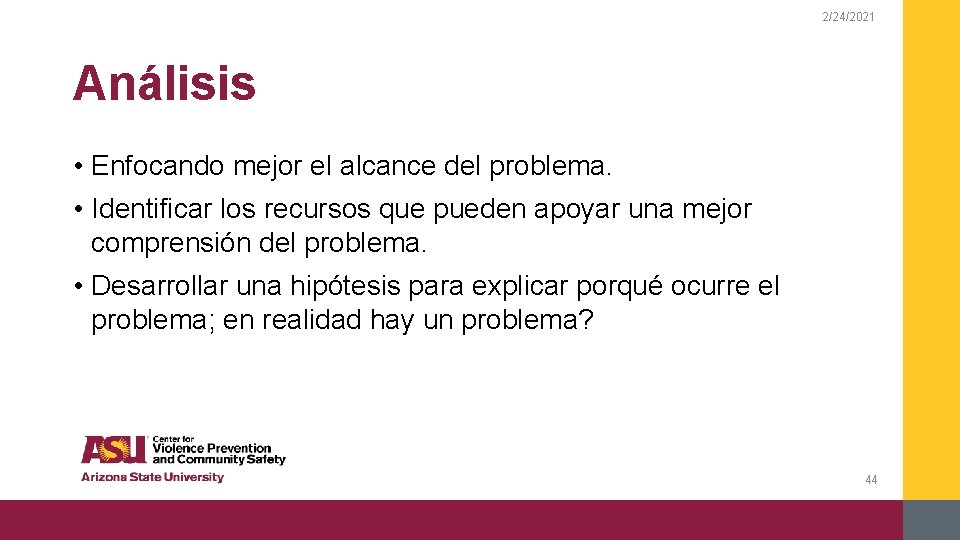 2/24/2021

Análisis

• Enfocando mejor el alcance del problema.

• Identificar los recursos que pueden apoyar una mejor comprensión del problema.

• Desarrollar una hipótesis para explicar porqué ocurre el problema; en realidad hay un problema?

ASU Center for Violence Prevention and Community Safety
Arizona State University

44